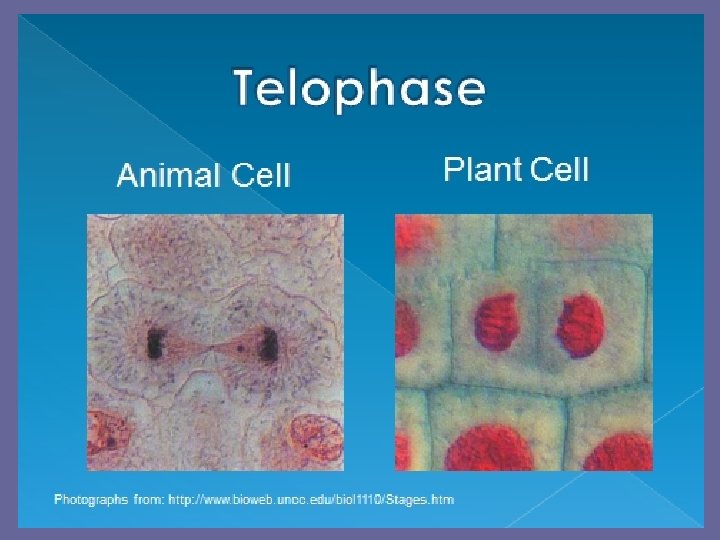 Telophase

Animal Cell

Plant Cell

Photographs from: http://www.bioweb.uncc.edu/biol1110/Stages.htm